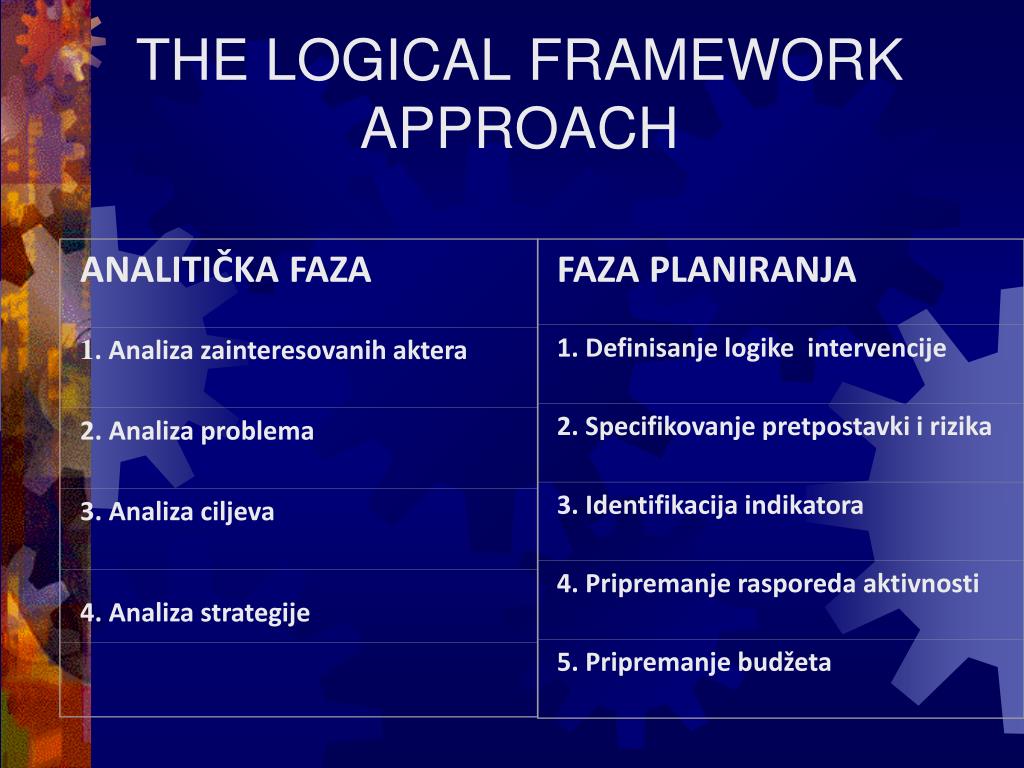 THE LOGICAL FRAMEWORK APPROACH

| ANALITIČKA FAZA | FAZA PLANIRANJA |
|---|---|
| 1. Analiza zainteresovanih aktera | 1. Definisanje logike intervencije |
| 2. Analiza problema | 2. Specifikovanje pretpostavki i rizika |
| 3. Analiza ciljeva | 3. Identifikacija indikatora |
| 4. Analiza strategije | 4. Pripremanje rasporeda aktivnosti |
| | 5. Pripremanje budžeta |